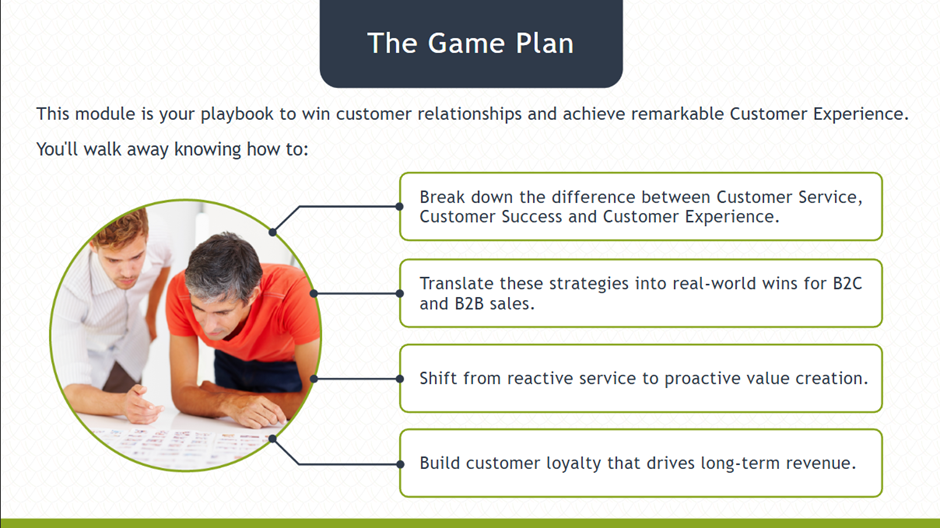 The Game Plan

This module is your playbook to win customer relationships and achieve remarkable Customer Experience.

You'll walk away knowing how to:

Break down the difference between Customer Service, Customer Success and Customer Experience.

Translate these strategies into real-world wins for B2C and B2B sales.

Shift from reactive service to proactive value creation.

Build customer loyalty that drives long-term revenue.